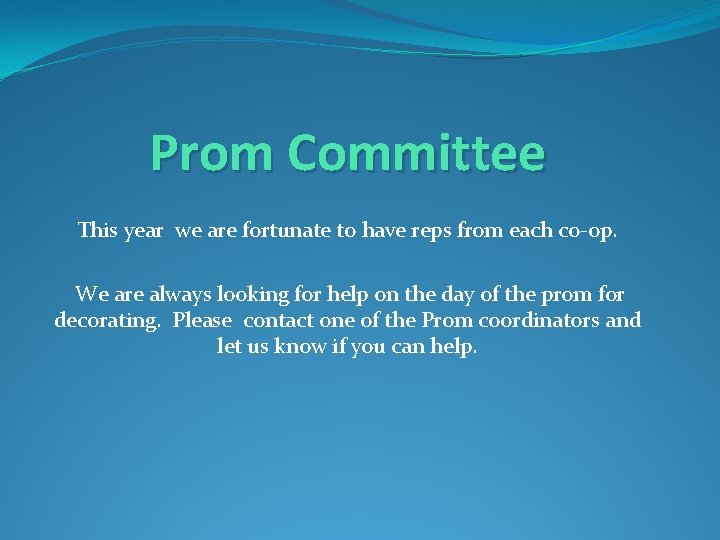 Prom Committee

This year  we are fortunate to have reps from each co-op.

We are always looking for help on the day of the prom for decorating.  Please  contact one of the Prom coordinators and let us know if you can help.